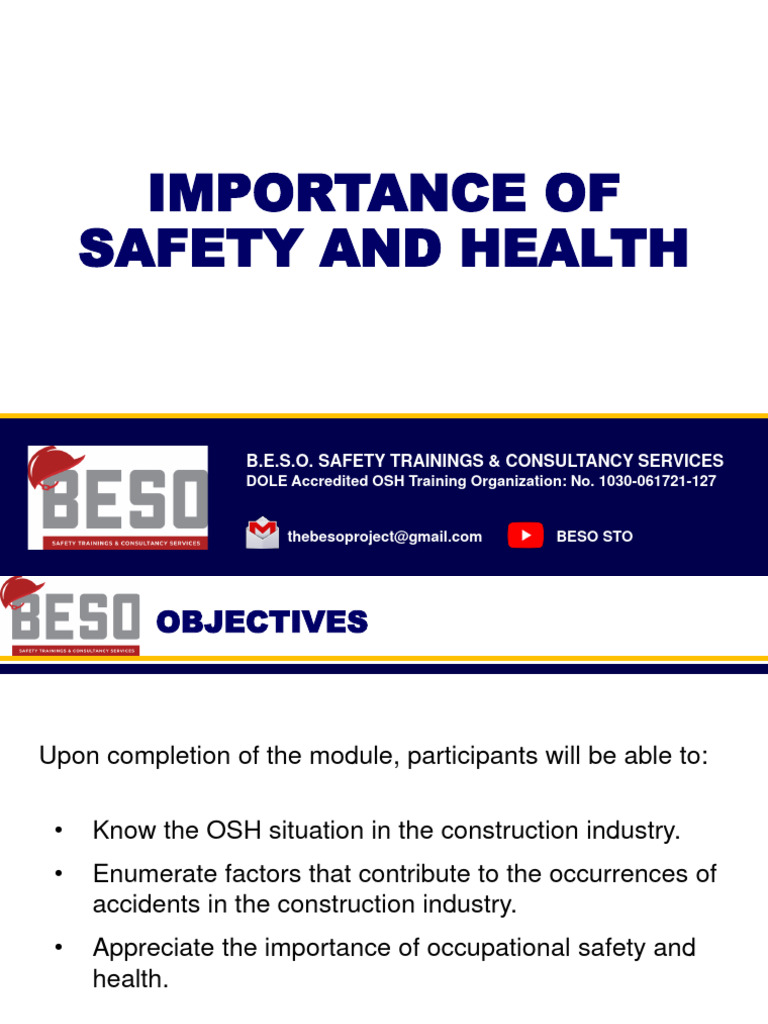 IMPORTANCE OF SAFETY AND HEALTH

BESO
SAFETY TRAININGS & CONSULTANCY SERVICES

B.E.S.O. SAFETY TRAININGS & CONSULTANCY SERVICES
DOLE Accredited OSH Training Organization: No. 1030-061721-127

thebesoproject@gmail.com

BESO STO

BESO
SAFETY TRAININGS & CONSULTANCY SERVICES

OBJECTIVES

Upon completion of the module, participants will be able to:

• Know the OSH situation in the construction industry.

• Enumerate factors that contribute to the occurrences of accidents in the construction industry.

• Appreciate the importance of occupational safety and health.